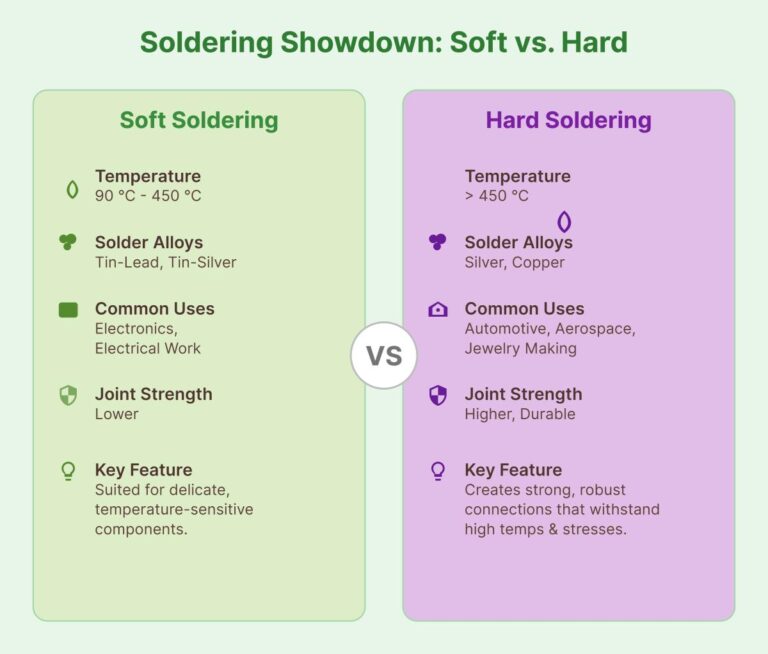 Soldering Showdown: Soft vs. Hard

Soft Soldering

Temperature
90 °C - 450 °C

Solder Alloys
Tin-Lead, Tin-Silver

Common Uses
Electronics, Electrical Work

Joint Strength
Lower

Key Feature
Suited for delicate, temperature-sensitive components.

VS

Hard Soldering

Temperature
> 450 °C

Solder Alloys
Silver, Copper

Common Uses
Automotive, Aerospace, Jewelry Making

Joint Strength
Higher, Durable

Key Feature
Creates strong, robust connections that withstand high temps & stresses.